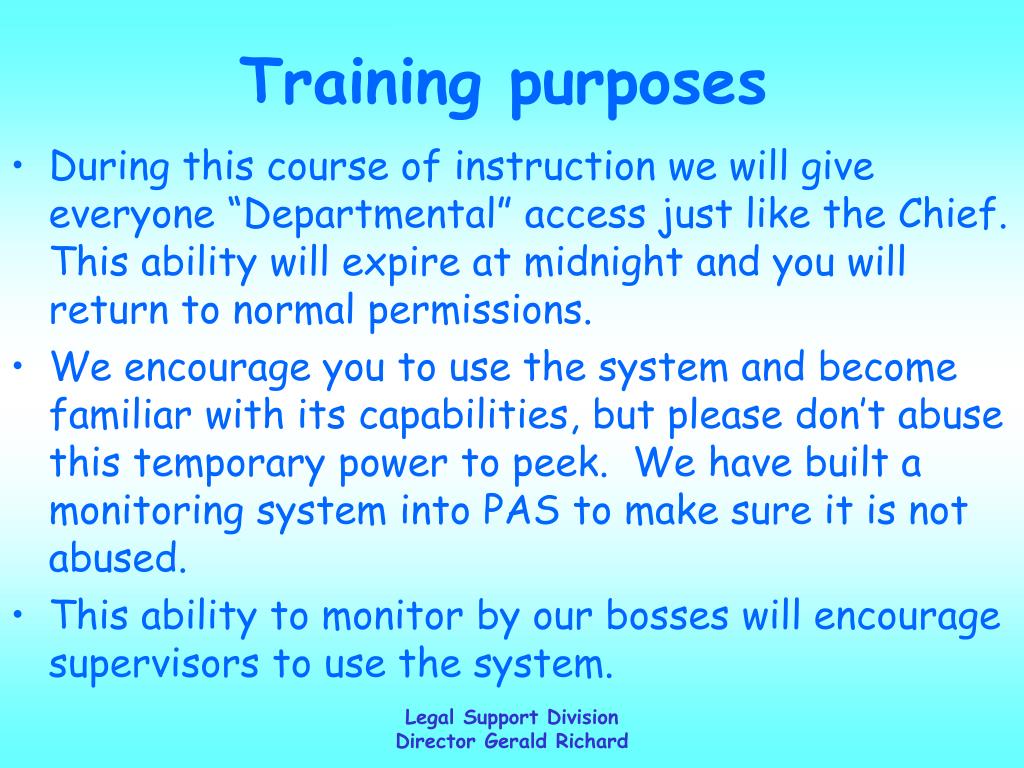 Training purposes

• During this course of instruction we will give everyone “Departmental” access just like the Chief. This ability will expire at midnight and you will return to normal permissions.
• We encourage you to use the system and become familiar with its capabilities, but please don’t abuse this temporary power to peek. We have built a monitoring system into PAS to make sure it is not abused.
• This ability to monitor by our bosses will encourage supervisors to use the system.

Legal Support Division
Director Gerald Richard